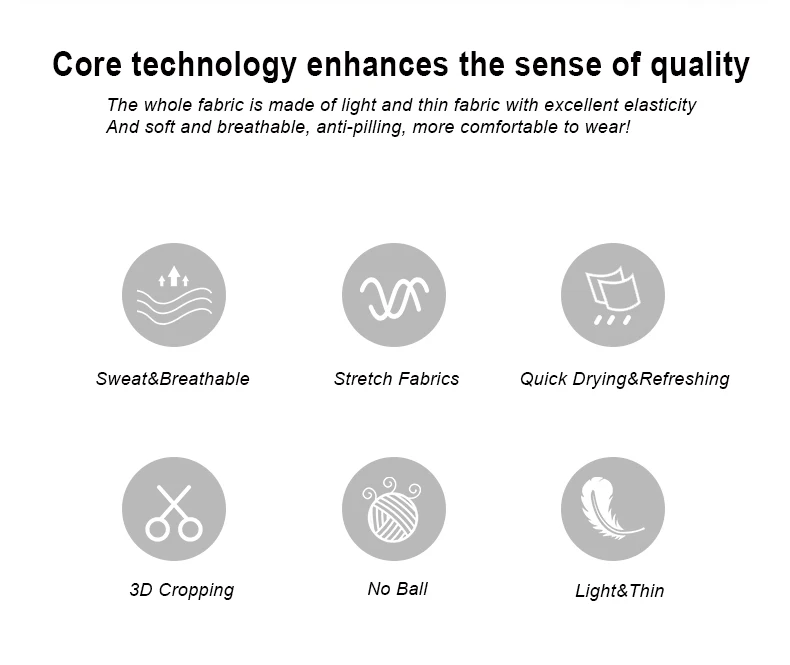 Core technology enhances the sense of quality

The whole fabric is made of light and thin fabric with excellent elasticity
And soft and breathable, anti-pilling, more comfortable to wear!

Sweat&Breathable

Stretch Fabrics

Quick Drying&Refreshing

3D Cropping

No Ball

Light&Thin